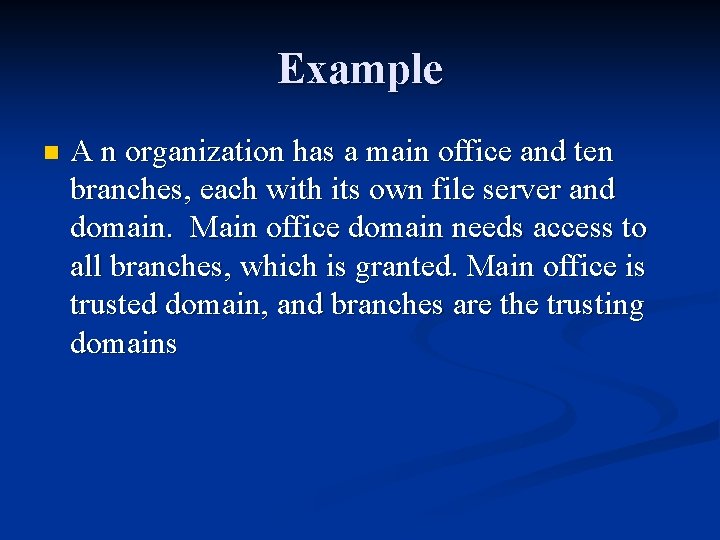 Example

A n organization has a main office and ten branches, each with its own file server and domain. Main office domain needs access to all branches, which is granted. Main office is trusted domain, and branches are the trusting domains